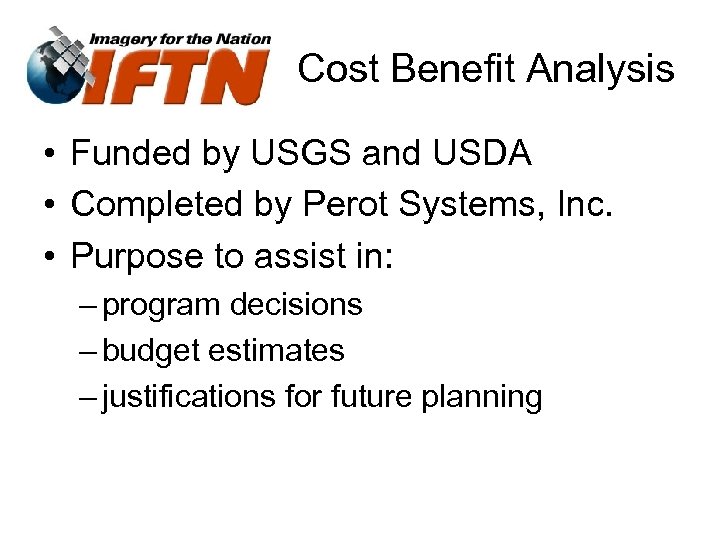 Imagery for the Nation
IFTN

Cost Benefit Analysis

• Funded by USGS and USDA
• Completed by Perot Systems, Inc.
• Purpose to assist in:
– program decisions
– budget estimates
– justifications for future planning